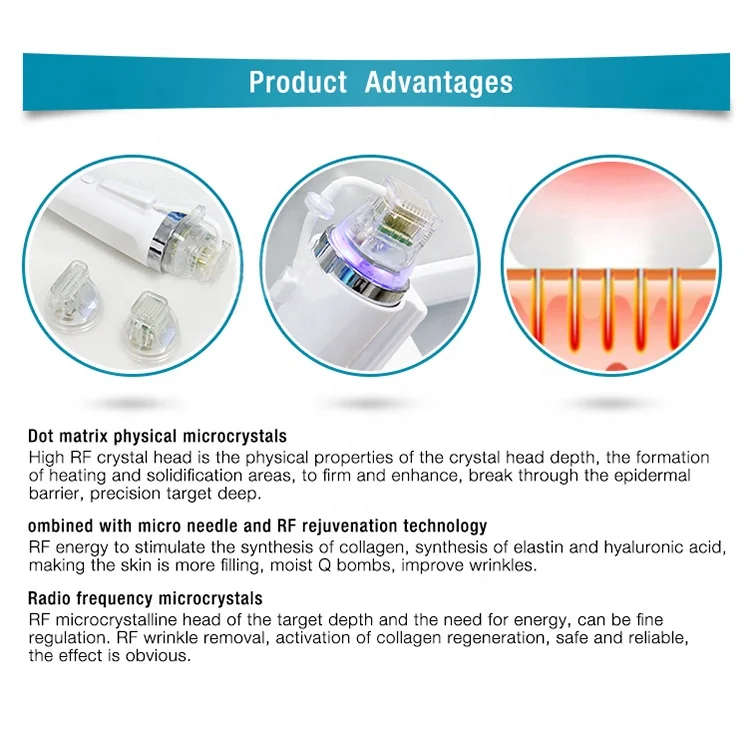 Product Advantages

Dot matrix physical microcrystals
High RF crystal head is the physical properties of the crystal head depth, the formation of heating and solidification areas, to firm and enhance, break through the epidermal barrier, precision target deep.

ombined with micro needle and RF rejuvenation technology
RF energy to stimulate the synthesis of collagen, synthesis of elastin and hyaluronic acid, making the skin is more filling, moist Q bombs, improve wrinkles.

Radio frequency microcrystals
RF microcrystalline head of the target depth and the need for energy, can be fine regulation. RF wrinkle removal, activation of collagen regeneration, safe and reliable, the effect is obvious.